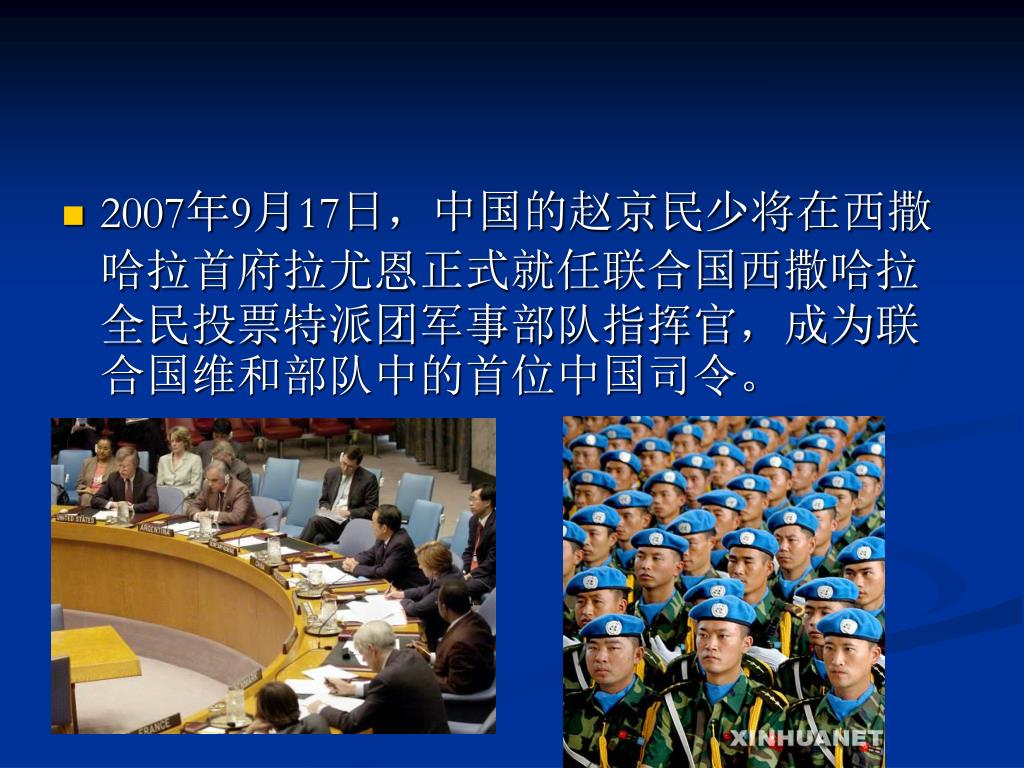 2007年9月17日，中国的赵京民少将在西撒哈拉首府拉尤恩正式就任联合国西撒哈拉全民投票特派团军事部队指挥官，成为联合国维和部队中的首位中国司令。

UNITED STATES
ARGENTINA
FRANCE

XINHUANET